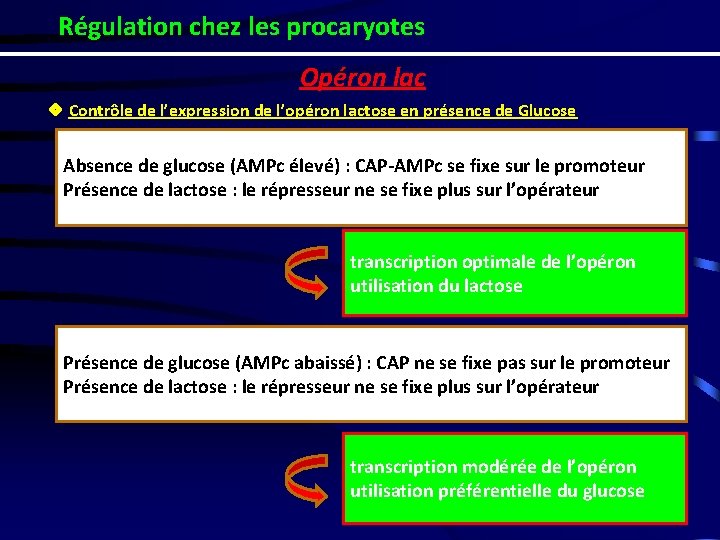 Régulation chez les procaryotes

Opéron lac

Contrôle de l'expression de l'opéron lactose en présence de Glucose

Absence de glucose (AMPc élevé) : CAP-AMPc se fixe sur le promoteur
Présence de lactose : le répresseur ne se fixe plus sur l'opérateur

transcription optimale de l'opéron
utilisation du lactose

Présence de glucose (AMPc abaissé) : CAP ne se fixe pas sur le promoteur
Présence de lactose : le répresseur ne se fixe plus sur l'opérateur

transcription modérée de l'opéron
utilisation préférentielle du glucose